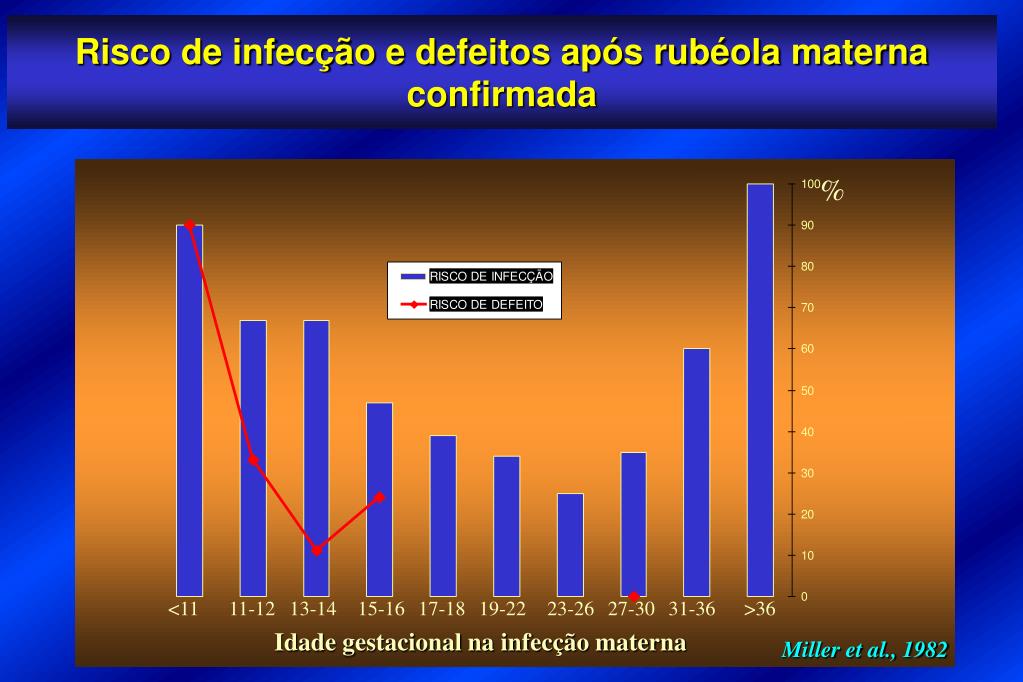 Risco de infecção e defeitos após rubéola materna confirmada

RISCO DE INFECÇÃO
RISCO DE DEFEITO

100 %
90
80
70
60
50
40
30
20
10
0

<11 11-12 13-14 15-16 17-18 19-22 23-26 27-30 31-36 >36

Idade gestacional na infecção materna

Miller et al., 1982